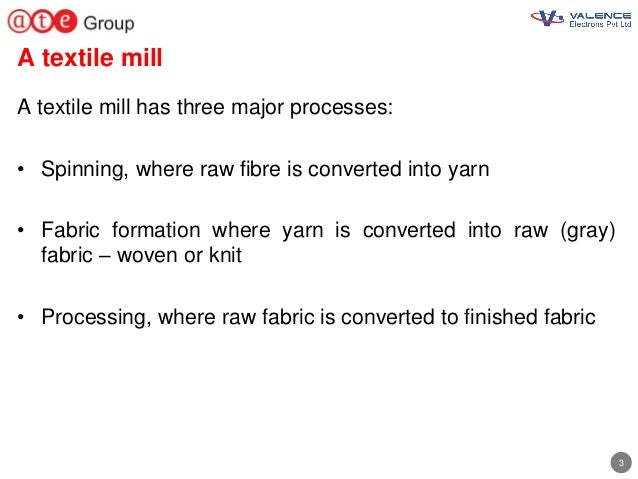 @te Group

VALENCE Electrons Pvt Ltd

A textile mill

A textile mill has three major processes:

• Spinning, where raw fibre is converted into yarn

• Fabric formation where yarn is converted into raw (gray) fabric – woven or knit

• Processing, where raw fabric is converted to finished fabric

3